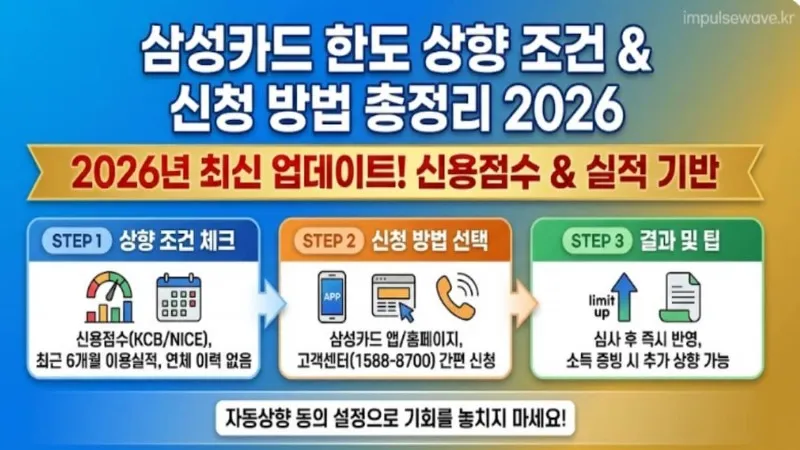 impulsewave.kr

삼성카드 한도 상향 조건 & 신청 방법 총정리 2026

2026년 최신 업데이트! 신용점수 & 실적 기반

STEP 1 상향 조건 체크

신용점수(KCB/NICE), 최근 6개월 이용실적, 연체 이력 없음

STEP 2 신청 방법 선택

APP

삼성카드 앱/홈페이지, 고객센터(1588-8700) 간편 신청

STEP 3 결과 및 팁

limit up

심사 후 즉시 반영, 소득 증빙 시 추가 상향 가능

자동상향 동의 설정으로 기회를 놓치지 마세요!